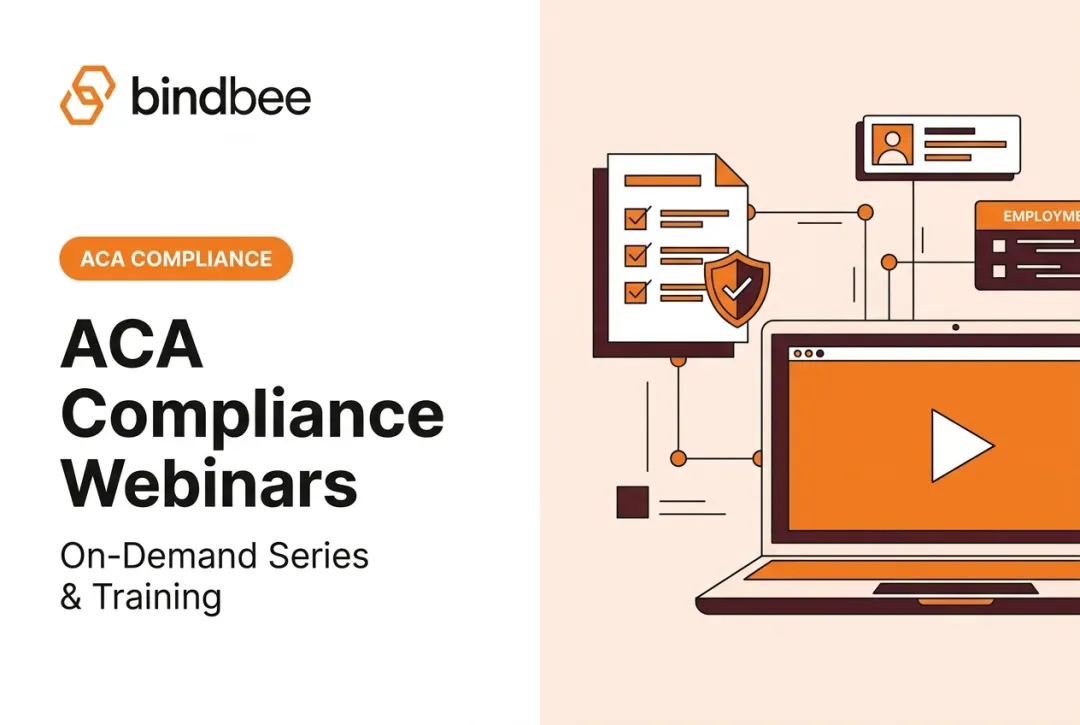 bindbee

ACA COMPLIANCE

ACA Compliance Webinars

On-Demand Series & Training

EMPLOYME